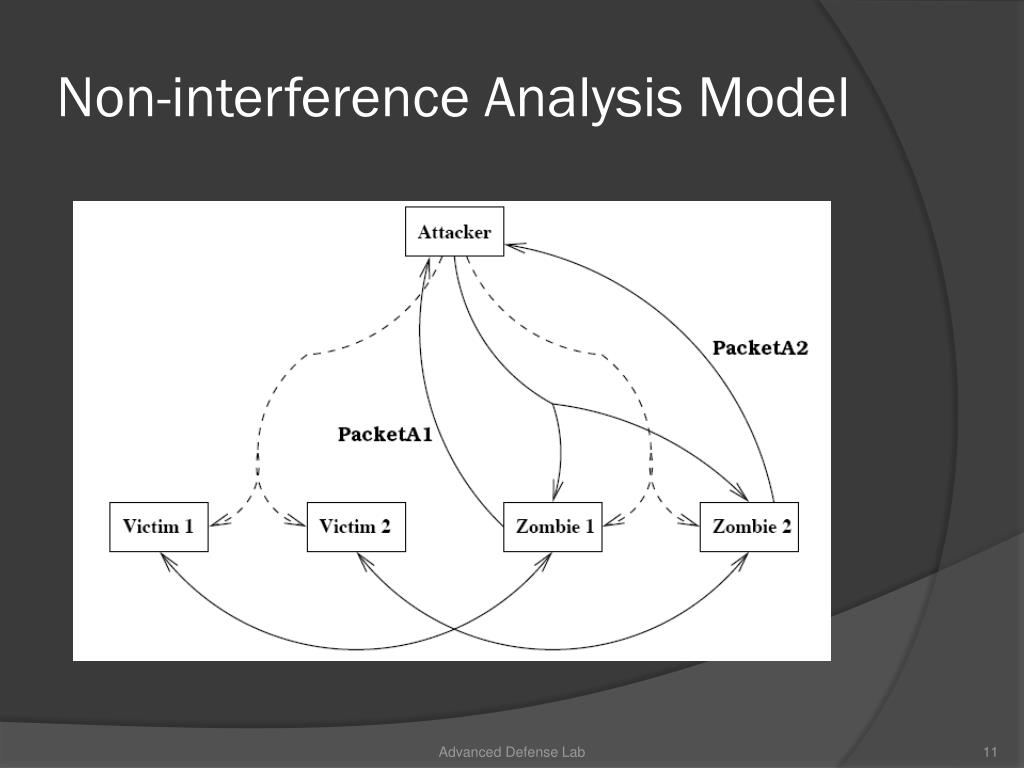 Non-interference Analysis Model

Attacker

PacketA2

PacketA1

Victim 1

Victim 2

Zombie 1

Zombie 2

Advanced Defense Lab

11